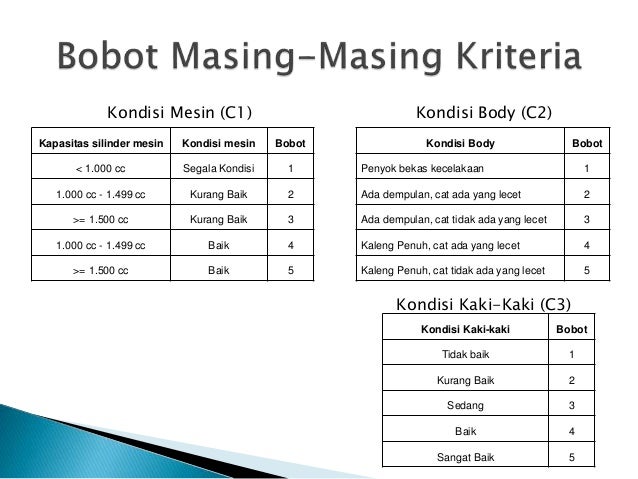 Bobot Masing-Masing Kriteria

Kondisi Mesin (C1)

| Kapasitas silinder mesin | Kondisi mesin | Bobot |
|---|---|---|
| < 1.000 cc | Segala Kondisi | 1 |
| 1.000 cc - 1.499 cc | Kurang Baik | 2 |
| >= 1.500 cc | Kurang Baik | 3 |
| 1.000 cc - 1.499 cc | Baik | 4 |
| >= 1.500 cc | Baik | 5 |

Kondisi Body (C2)

| Kondisi Body | Bobot |
|---|---|
| Penyok bekas kecelakaan | 1 |
| Ada dempulan, cat ada yang lecet | 2 |
| Ada dempulan, cat tidak ada yang lecet | 3 |
| Kaleng Penuh, cat ada yang lecet | 4 |
| Kaleng Penuh, cat tidak ada yang lecet | 5 |

Kondisi Kaki-Kaki (C3)

| Kondisi Kaki-kaki | Bobot |
|---|---|
| Tidak baik | 1 |
| Kurang Baik | 2 |
| Sedang | 3 |
| Baik | 4 |
| Sangat Baik | 5 |